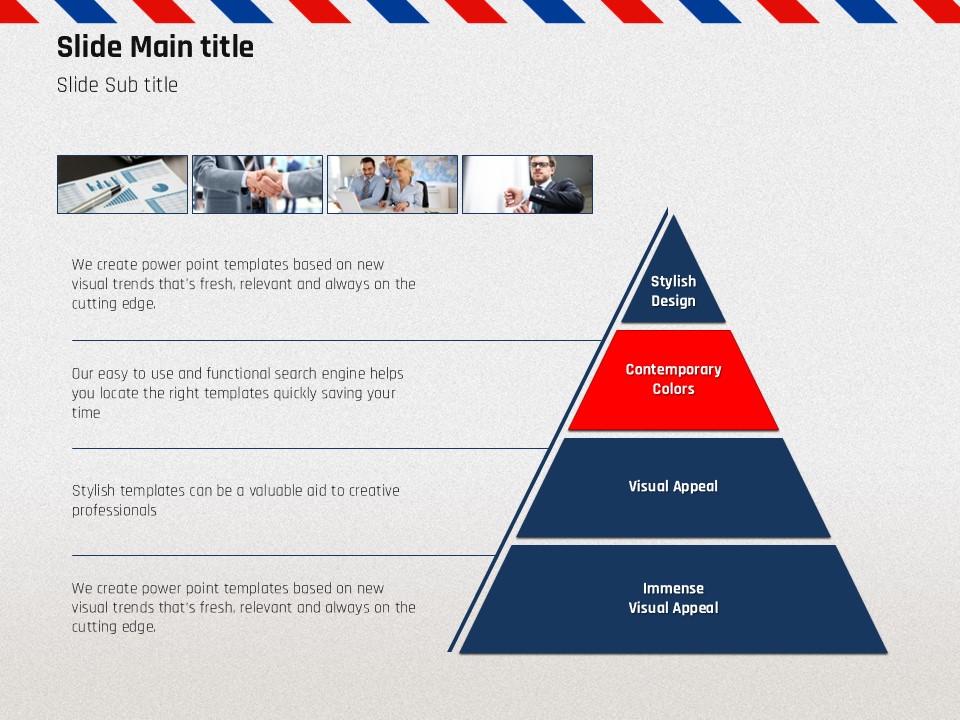 Slide Main title

Slide Sub title

We create power point templates based on new visual trends that's fresh, relevant and always on the cutting edge.

Our easy to use and functional search engine helps you locate the right templates quickly saving your time

Stylish templates can be a valuable aid to creative professionals

We create power point templates based on new visual trends that's fresh, relevant and always on the cutting edge.

Stylish Design

Contemporary Colors

Visual Appeal

Immense Visual Appeal